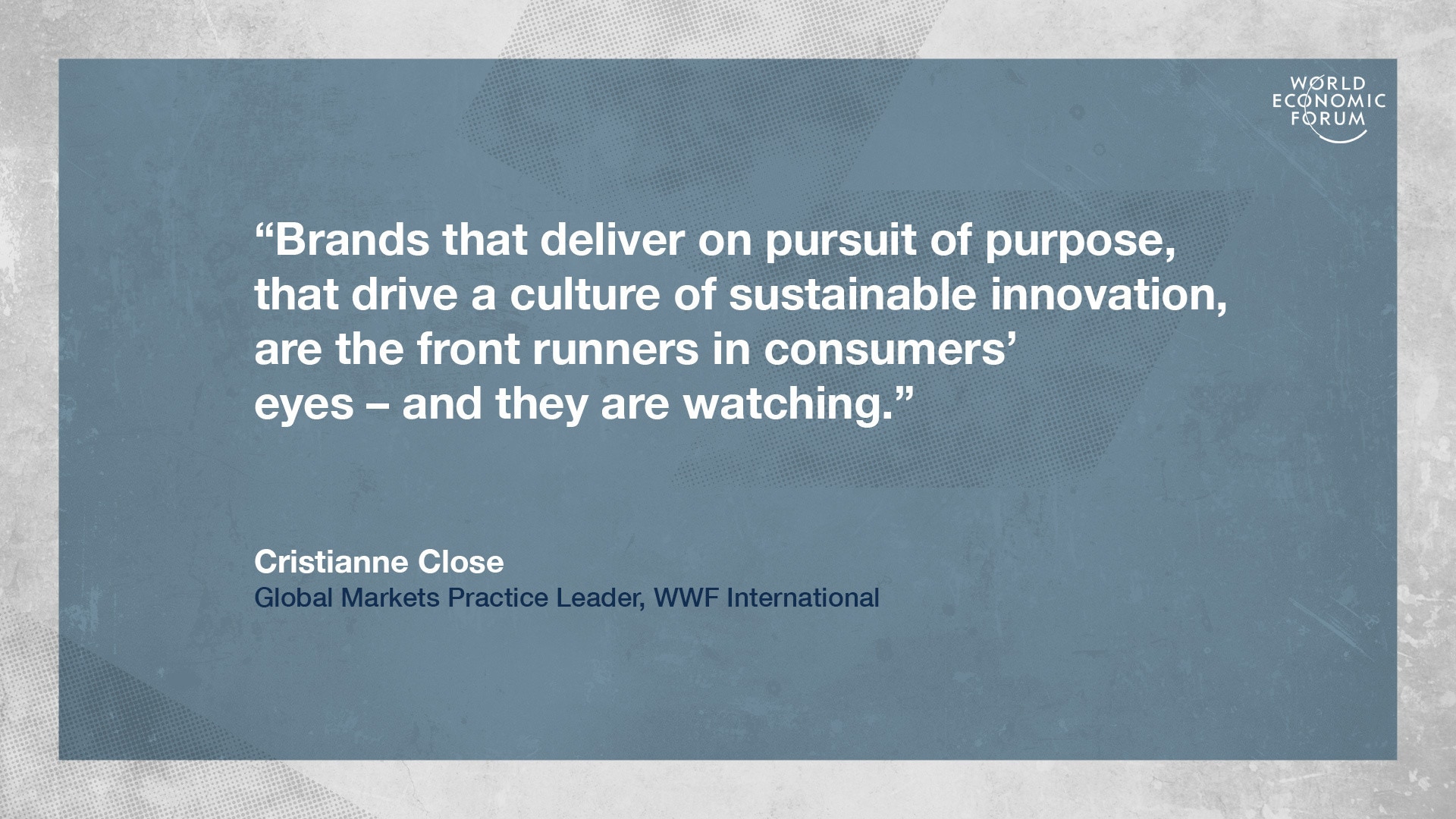 WORLD
ECONOMIC
FORUM

“Brands that deliver on pursuit of purpose, that drive a culture of sustainable innovation, are the front runners in consumers’ eyes – and they are watching.”

Cristianne Close
Global Markets Practice Leader, WWF International